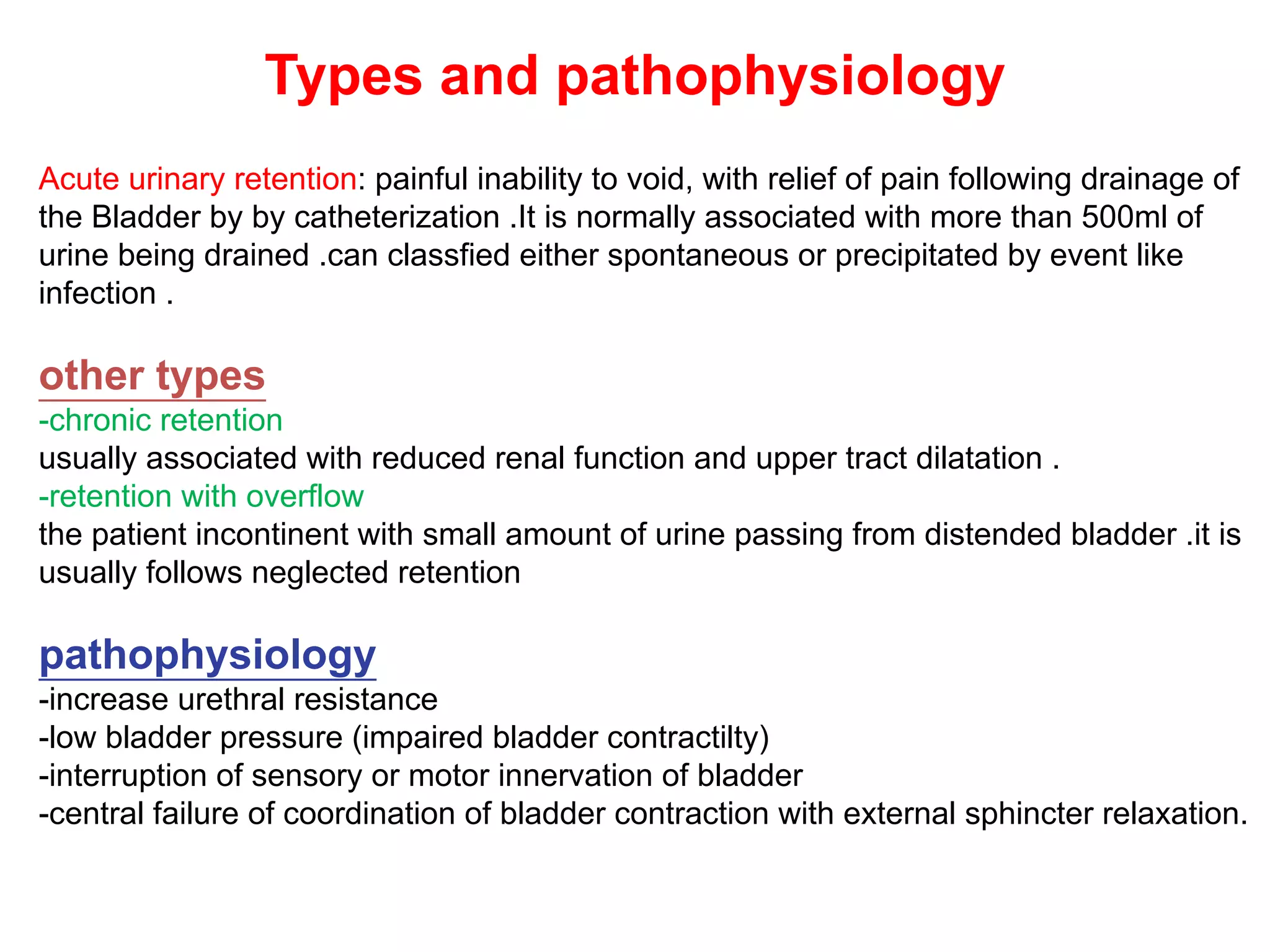 Types and pathophysiology

Acute urinary retention: painful inability to void, with relief of pain following drainage of the Bladder by by catheterization .It is normally associated with more than 500ml of urine being drained .can classfied either spontaneous or precipitated by event like infection .

other types
-chronic retention
usually associated with reduced renal function and upper tract dilatation .
-retention with overflow
the patient incontinent with small amount of urine passing from distended bladder .it is usually follows neglected retention

pathophysiology
-increase urethral resistance
-low bladder pressure (impaired bladder contractilty)
-interruption of sensory or motor innervation of bladder
-central failure of coordination of bladder contraction with external sphincter relaxation.